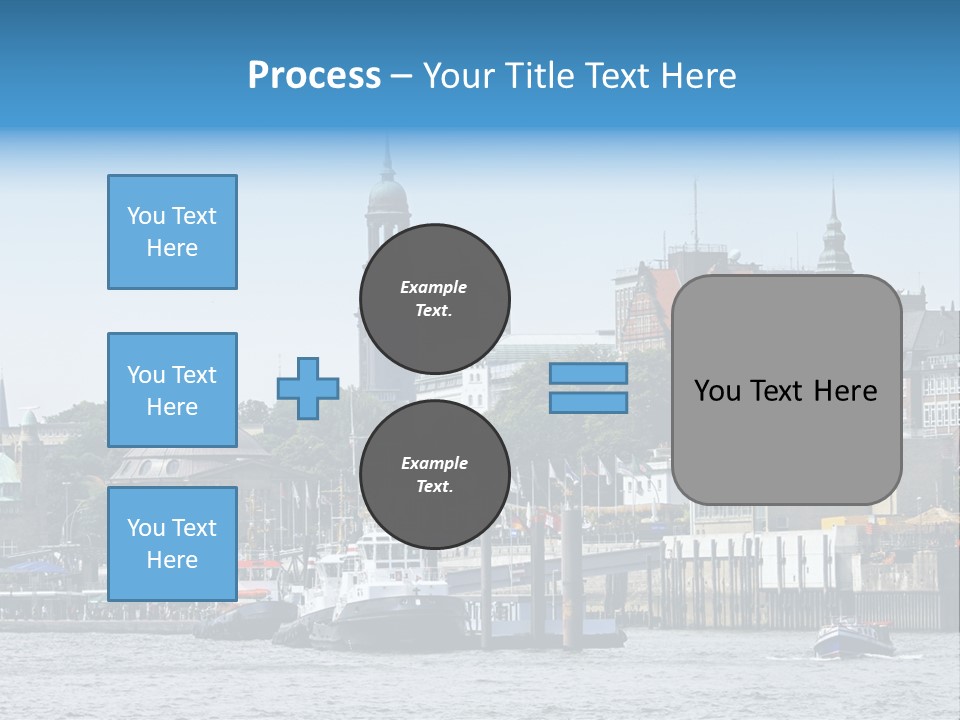 Process – Your Title Text Here

You Text Here

You Text Here

You Text Here

Example Text.

Example Text.

You Text Here